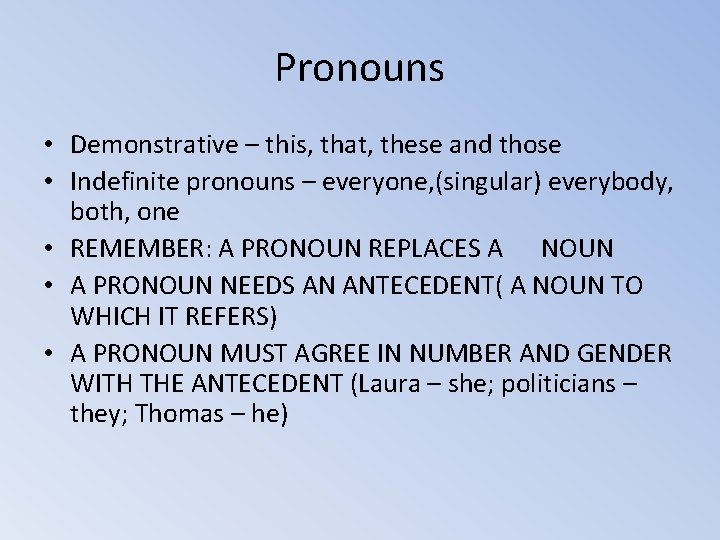 Pronouns

• Demonstrative – this, that, these and those
• Indefinite pronouns – everyone,(singular) everybody, both, one
• REMEMBER: A PRONOUN REPLACES A NOUN
• A PRONOUN NEEDS AN ANTECEDENT( A NOUN TO WHICH IT REFERS)
• A PRONOUN MUST AGREE IN NUMBER AND GENDER WITH THE ANTECEDENT (Laura – she; politicians – they; Thomas – he)